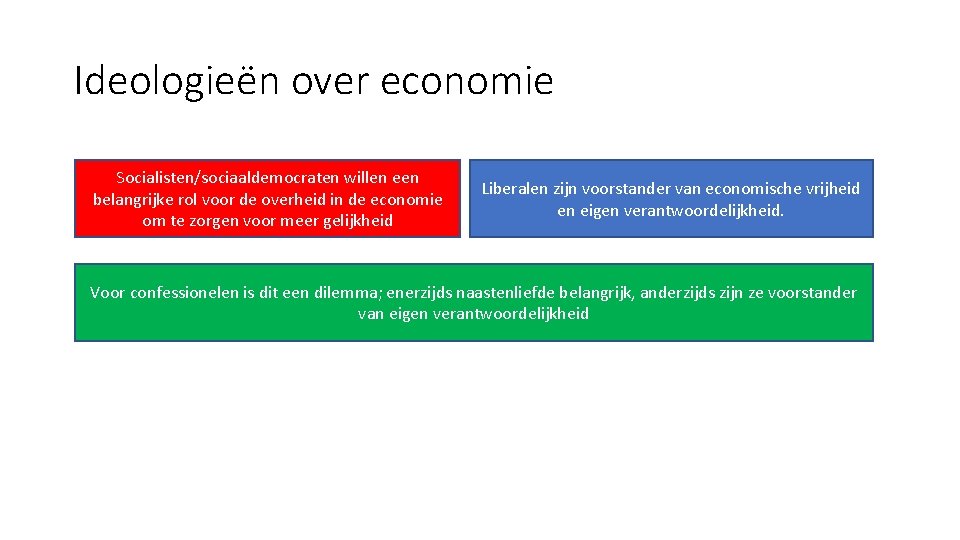 Ideologieën over economie

Socialisten/sociaaldemocraten willen een belangrijke rol voor de overheid in de economie om te zorgen voor meer gelijkheid

Liberalen zijn voorstander van economische vrijheid en eigen verantwoordelijkheid.

Voor confessionelen is dit een dilemma; enerzijds naastenliefde belangrijk, anderzijds zijn ze voorstander van eigen verantwoordelijkheid